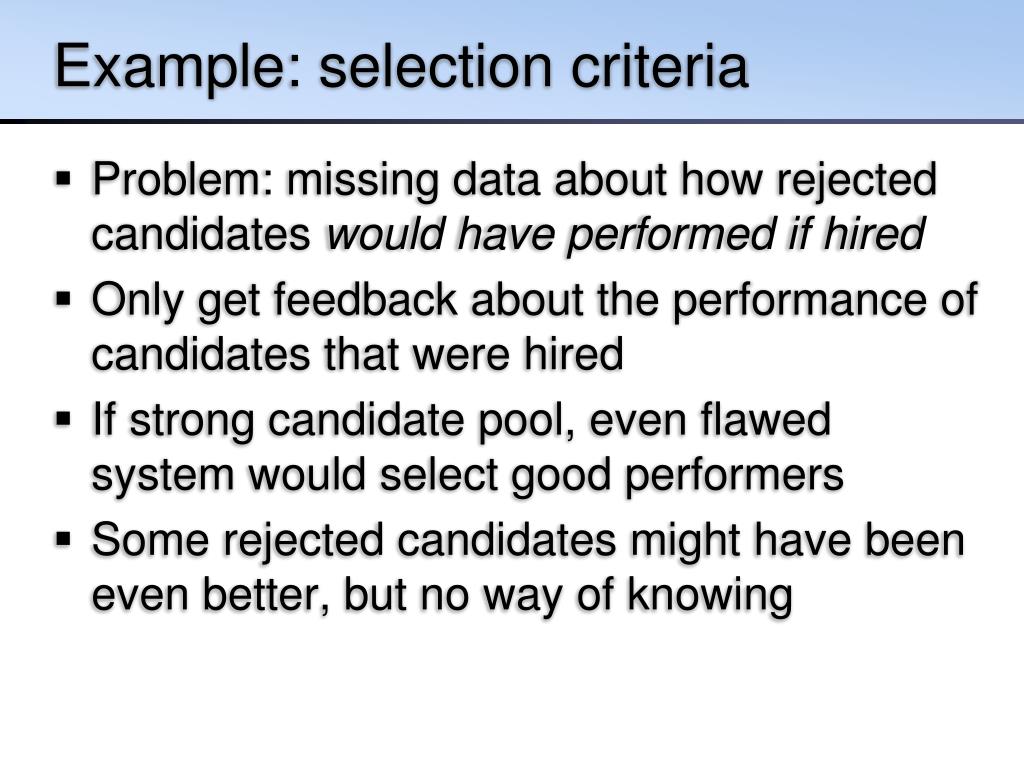 Example: selection criteria

▪ Problem: missing data about how rejected candidates would have performed if hired
▪ Only get feedback about the performance of candidates that were hired
▪ If strong candidate pool, even flawed system would select good performers
▪ Some rejected candidates might have been even better, but no way of knowing